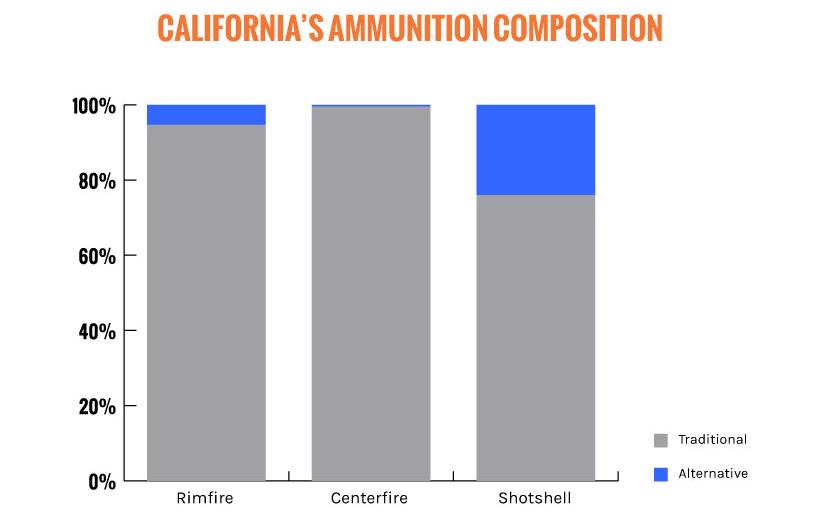 CALIFORNIA'S AMMUNITION COMPOSITION

100%
80%
60%
40%
20%
0%

Rimfire
Centerfire
Shotshell

Traditional
Alternative